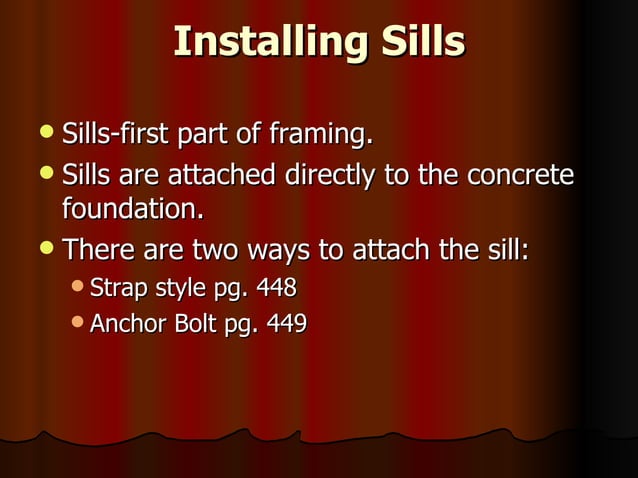 Installing Sills

- Sills-first part of framing.
- Sills are attached directly to the concrete foundation.
- There are two ways to attach the sill:
  - Strap style pg. 448
  - Anchor Bolt pg. 449